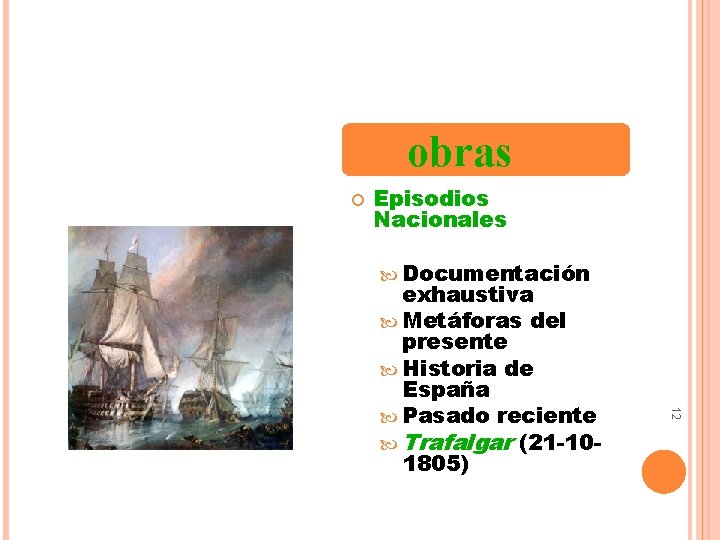 obras

Episodios Nacionales

Documentación exhaustiva
Metáforas del presente
Historia de España
Pasado reciente
Trafalgar (21-10-1805)

12